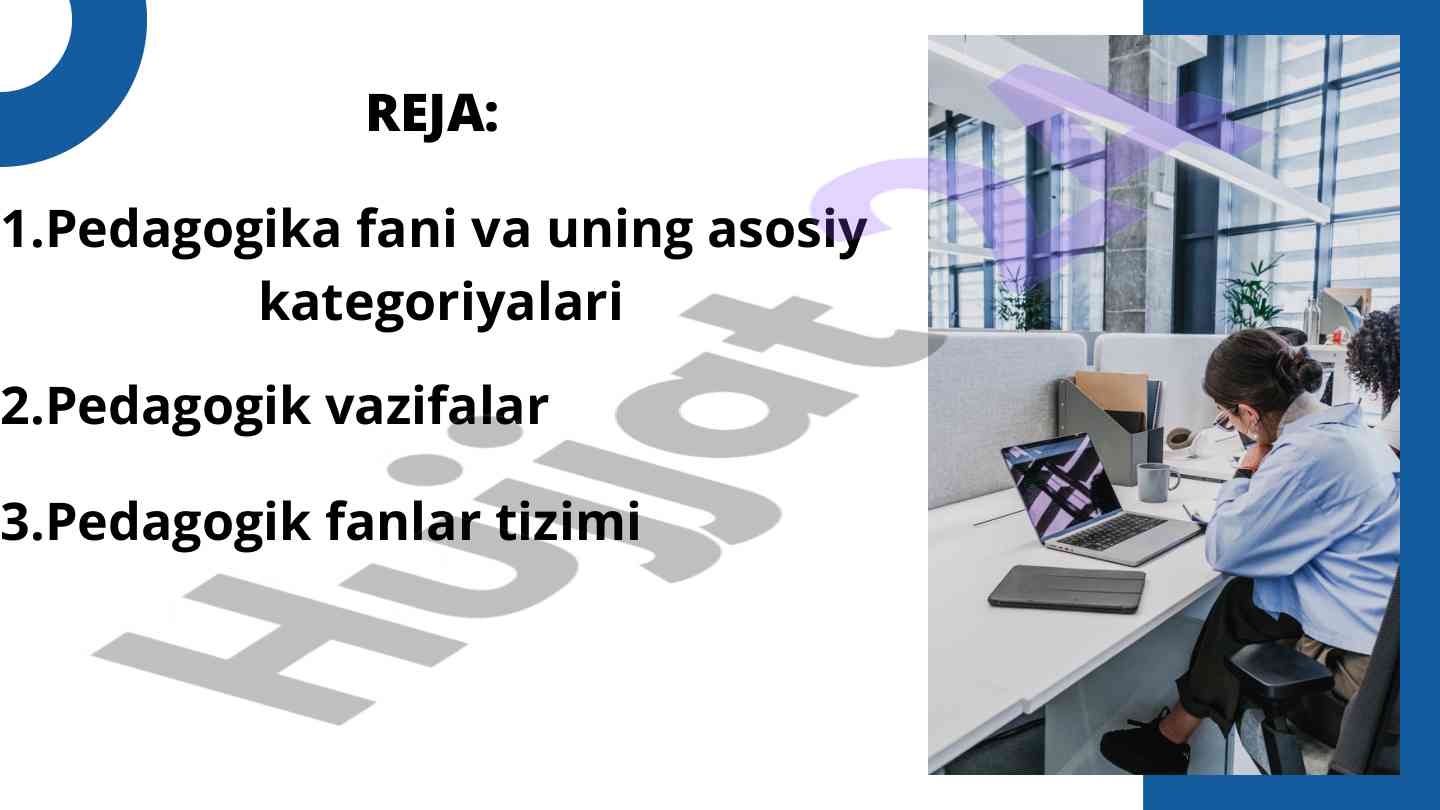 REJA:

1.Pedagogika fani va uning asosiy kategoriyalari

2.Pedagogik vazifalar

3.Pedagogik fanlar tizimi

Hujjat